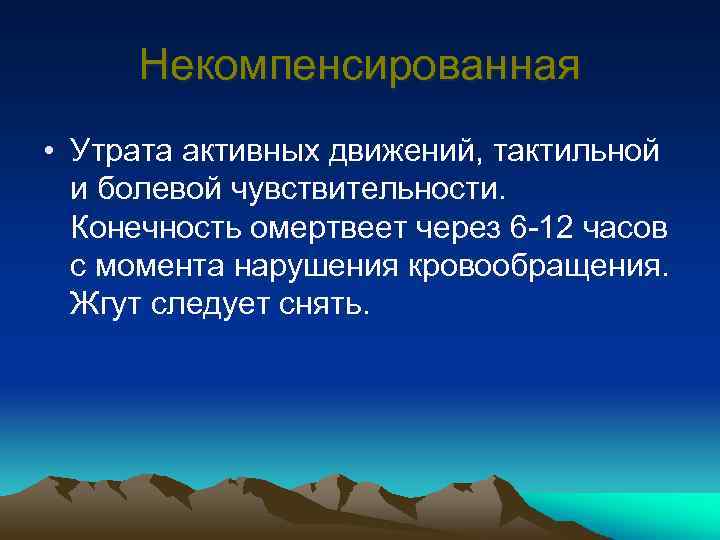 Некомпенсированная

• Утрата активных движений, тактильной и болевой чувствительности. Конечность омертвеет через 6-12 часов с момента нарушения кровообращения. Жгут следует снять.